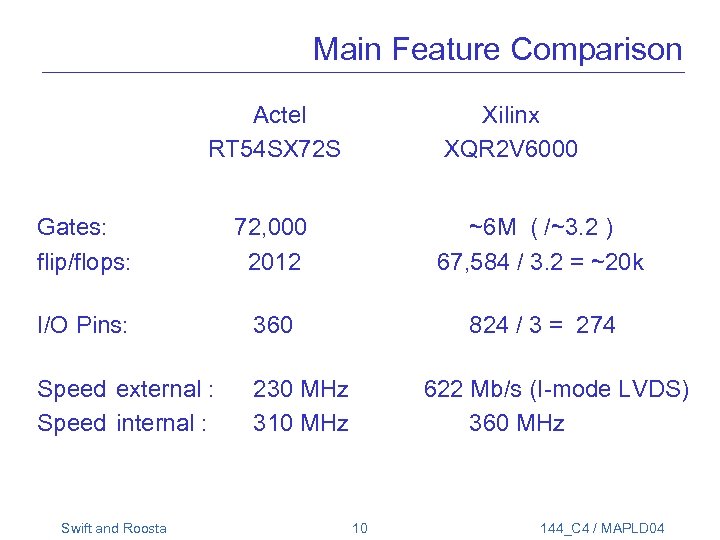 Main Feature Comparison

| | Actel RT54SX72S | Xilinx XQR2V6000 |
|---|---|---|
| Gates: | 72,000 | ~6M ( /~3.2 ) |
| flip/flops: | 2012 | 67,584 / 3.2 = ~20k |
| I/O Pins: | 360 | 824 / 3 = 274 |
| Speed external : | 230 MHz | 622 Mb/s (I-mode LVDS) |
| Speed internal : | 310 MHz | 360 MHz |

Swift and Roosta 10 144_C4 / MAPLD04